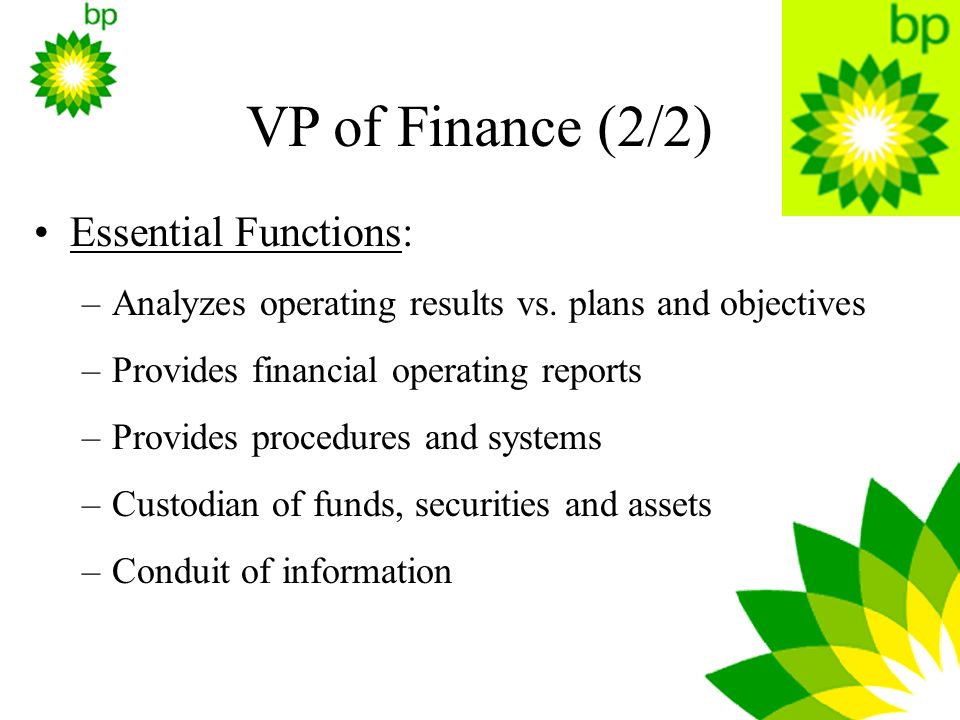 bp

bp

VP of Finance (2/2)

• Essential Functions:

– Analyzes operating results vs. plans and objectives

– Provides financial operating reports

– Provides procedures and systems

– Custodian of funds, securities and assets

– Conduit of information